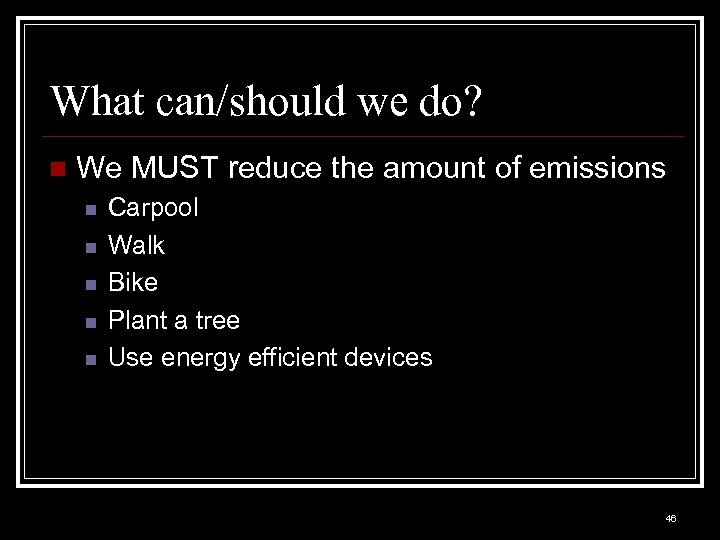 What can/should we do?

- We MUST reduce the amount of emissions
  - Carpool
  - Walk
  - Bike
  - Plant a tree
  - Use energy efficient devices

46